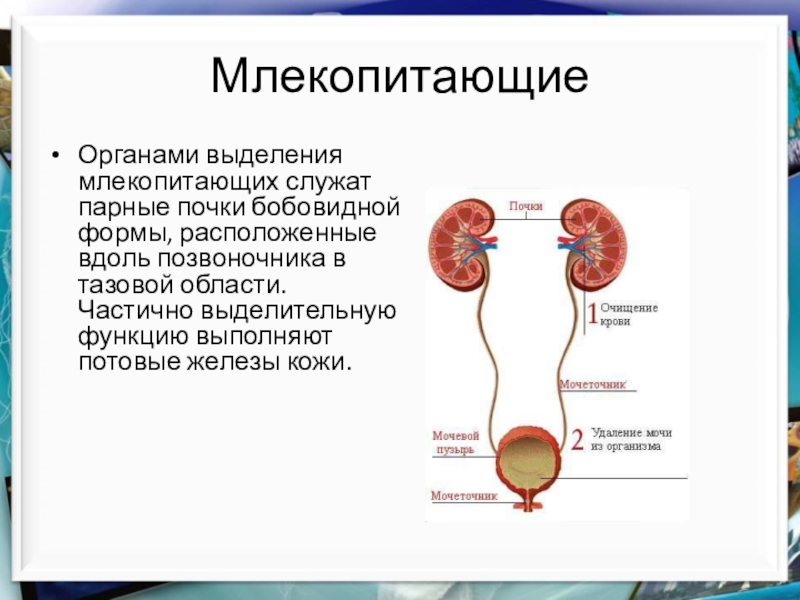 Млекопитающие

• Органами выделения млекопитающих служат парные почки бобовидной формы, расположенные вдоль позвоночника в тазовой области. Частично выделительную функцию выполняют потовые железы кожи.

Почки

1 Очищение крови

Мочеточник

Мочевой пузырь

2 Удаление мочи из организма

Мочеточник